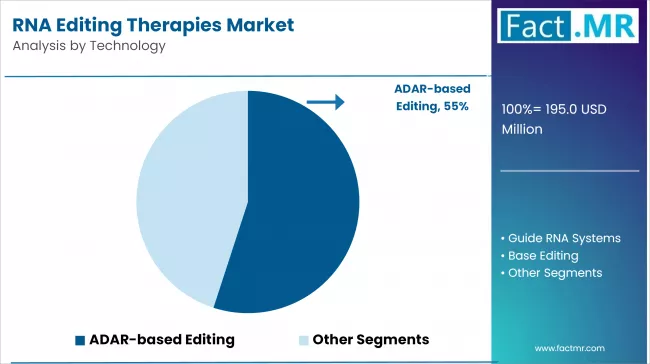 RNA Editing Therapies Market
Analysis by Technology

Fact.MR

ADAR-based Editing, 55%

100%= 195.0 USD Million

• Guide RNA Systems
• Base Editing
• Other Segments

ADAR-based Editing
Other Segments

www.factmr.com